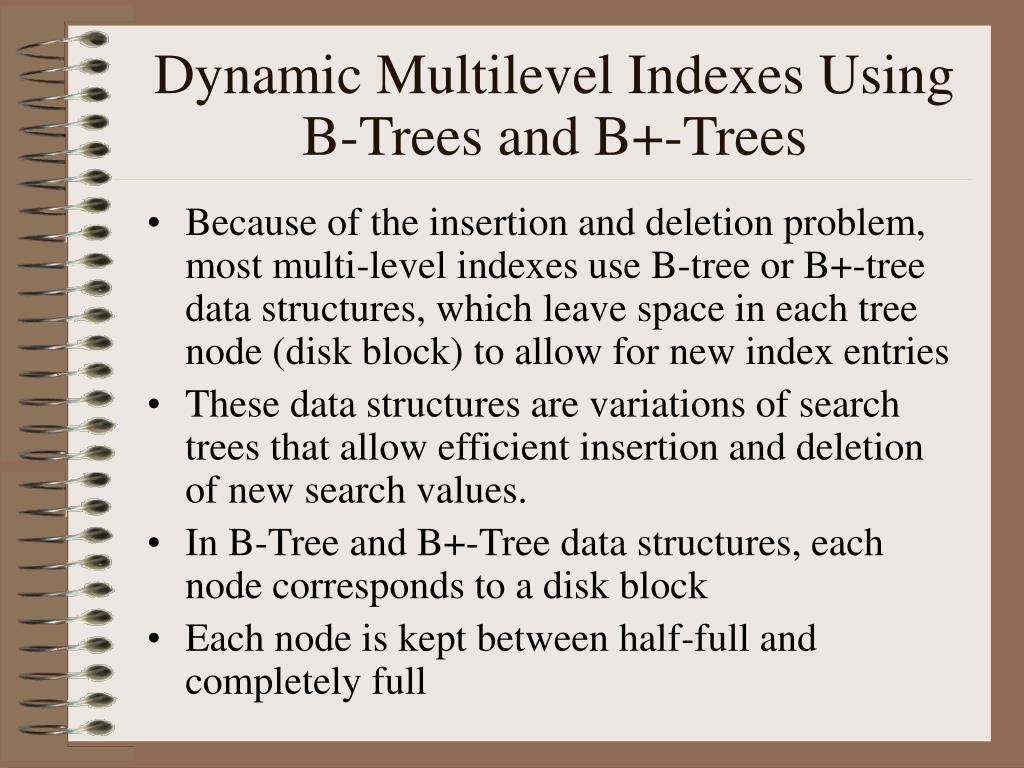 Dynamic Multilevel Indexes Using B-Trees and B+-Trees

• Because of the insertion and deletion problem, most multi-level indexes use B-tree or B+-tree data structures, which leave space in each tree node (disk block) to allow for new index entries
• These data structures are variations of search trees that allow efficient insertion and deletion of new search values.
• In B-Tree and B+-Tree data structures, each node corresponds to a disk block
• Each node is kept between half-full and completely full